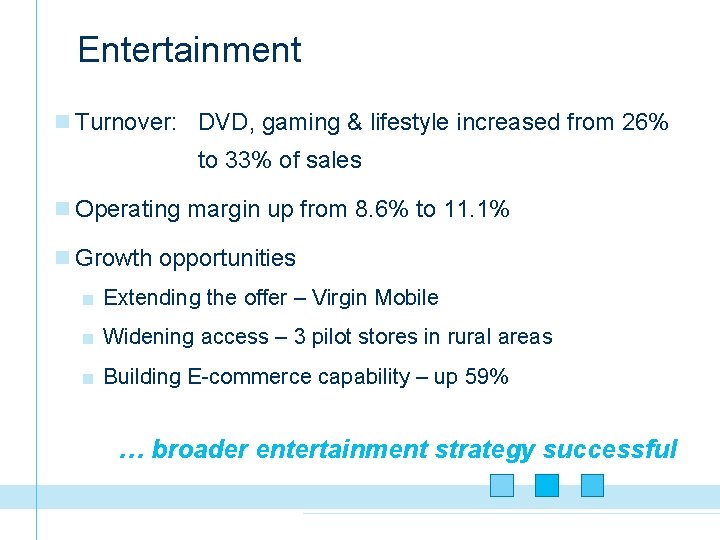 Entertainment

Turnover: DVD, gaming & lifestyle increased from 26% to 33% of sales

Operating margin up from 8.6% to 11.1%

Growth opportunities

Extending the offer – Virgin Mobile

Widening access – 3 pilot stores in rural areas

Building E-commerce capability – up 59%

… broader entertainment strategy successful